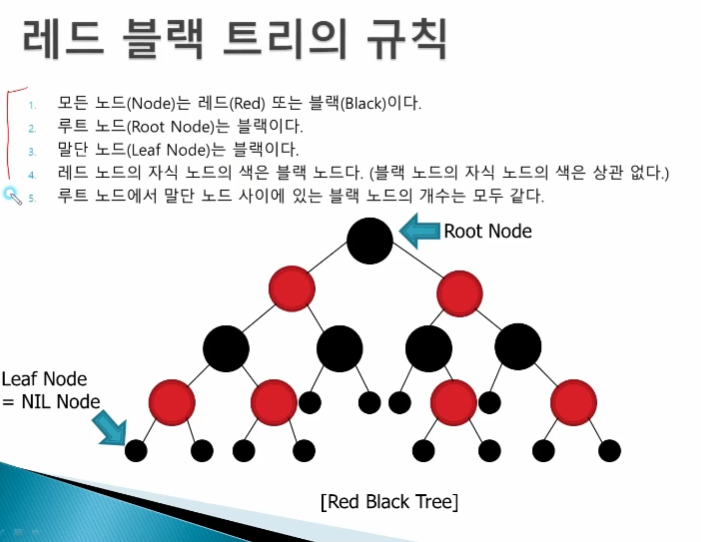 레드 블랙 트리의 규칙

1. 모든 노드(Node)는 레드(Red) 또는 블랙(Black)이다.
2. 루트 노드(Root Node)는 블랙이다.
3. 말단 노드(Leaf Node)는 블랙이다.
4. 레드 노드의 자식 노드의 색은 블랙 노드다. (블랙 노드의 자식 노드의 색은 상관 없다.)
5. 루트 노드에서 말단 노드 사이에 있는 블랙 노드의 개수는 모두 같다.

Root Node

Leaf Node
= NIL Node

[Red Black Tree]